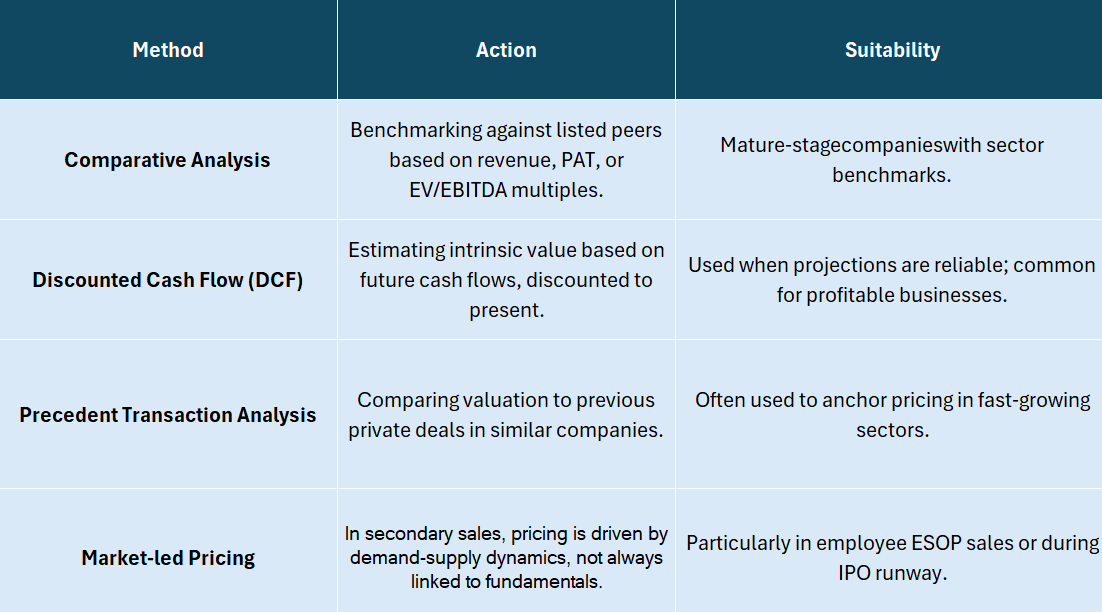 | Method | Action | Suitability |
|---|---|---|
| Comparative Analysis | Benchmarking against listed peers based on revenue, PAT, or EV/EBITDA multiples. | Mature-stagecompanieswith sector benchmarks. |
| Discounted Cash Flow (DCF) | Estimating intrinsic value based on future cash flows, discounted to present. | Used when projections are reliable; common for profitable businesses. |
| Precedent Transaction Analysis | Comparing valuation to previous private deals in similar companies. | Often used to anchor pricing in fast-growing sectors. |
| Market-led Pricing | In secondary sales, pricing is driven by demand-supply dynamics, not always linked to fundamentals. | Particularly in employee ESOP sales or during IPO runway. |